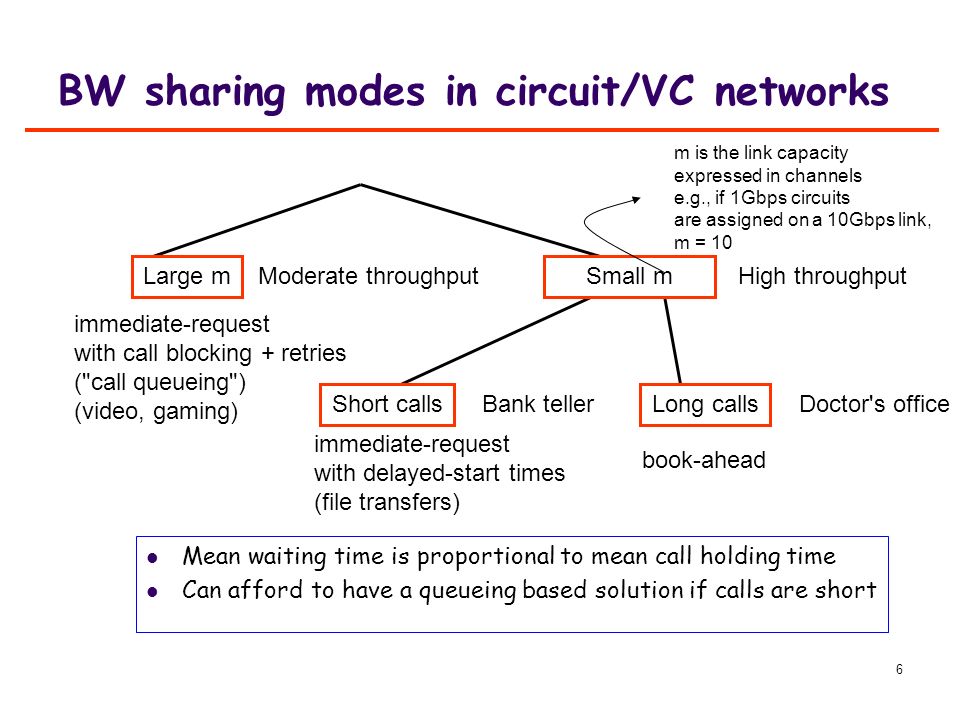 BW sharing modes in circuit/VC networks

m is the link capacity expressed in channels e.g., if 1Gbps circuits are assigned on a 10Gbps link, m = 10

Large m Moderate throughput

Small m High throughput

immediate-request with call blocking + retries ("call queueing") (video, gaming)

Short calls Bank teller

Long calls Doctor's office

immediate-request with delayed-start times (file transfers)

book-ahead

- Mean waiting time is proportional to mean call holding time
- Can afford to have a queueing based solution if calls are short

6